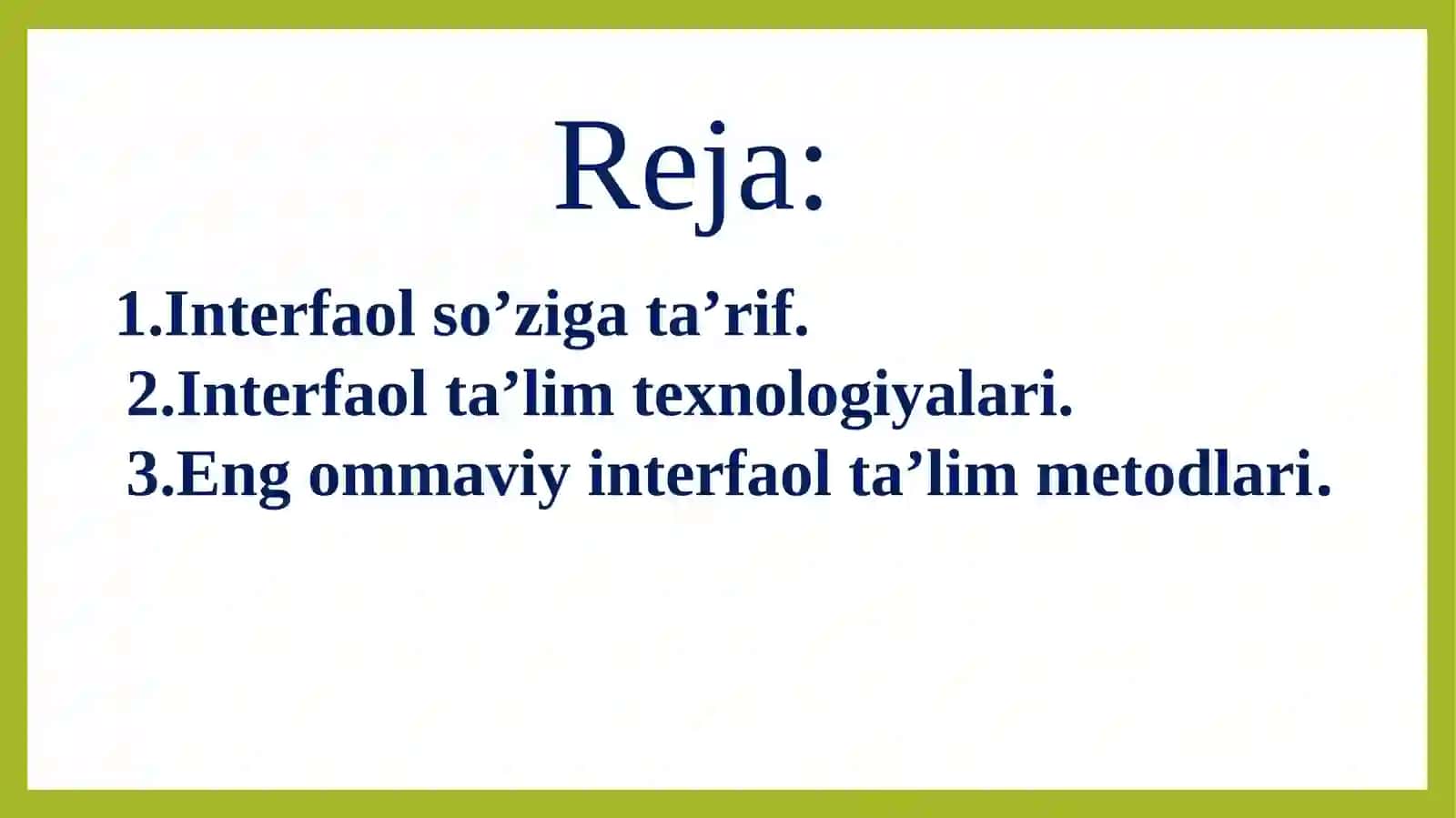 Reja:

1.Interfaol so’ziga ta’rif.
2.Interfaol ta’lim texnologiyalari.
3.Eng ommaviy interfaol ta’lim metodlari.